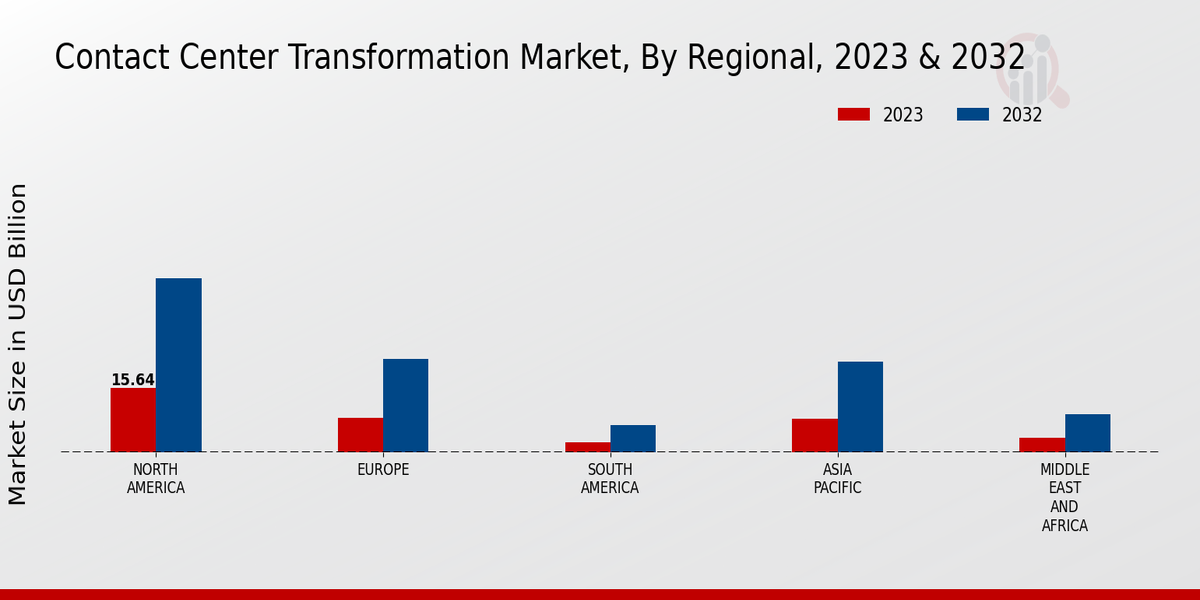 Contact Center Transformation Market, By Regional, 2023 & 2032

2023
2032

Market Size in USD Billion

15.64

NORTH AMERICA
EUROPE
SOUTH AMERICA
ASIA PACIFIC
MIDDLE EAST AND AFRICA